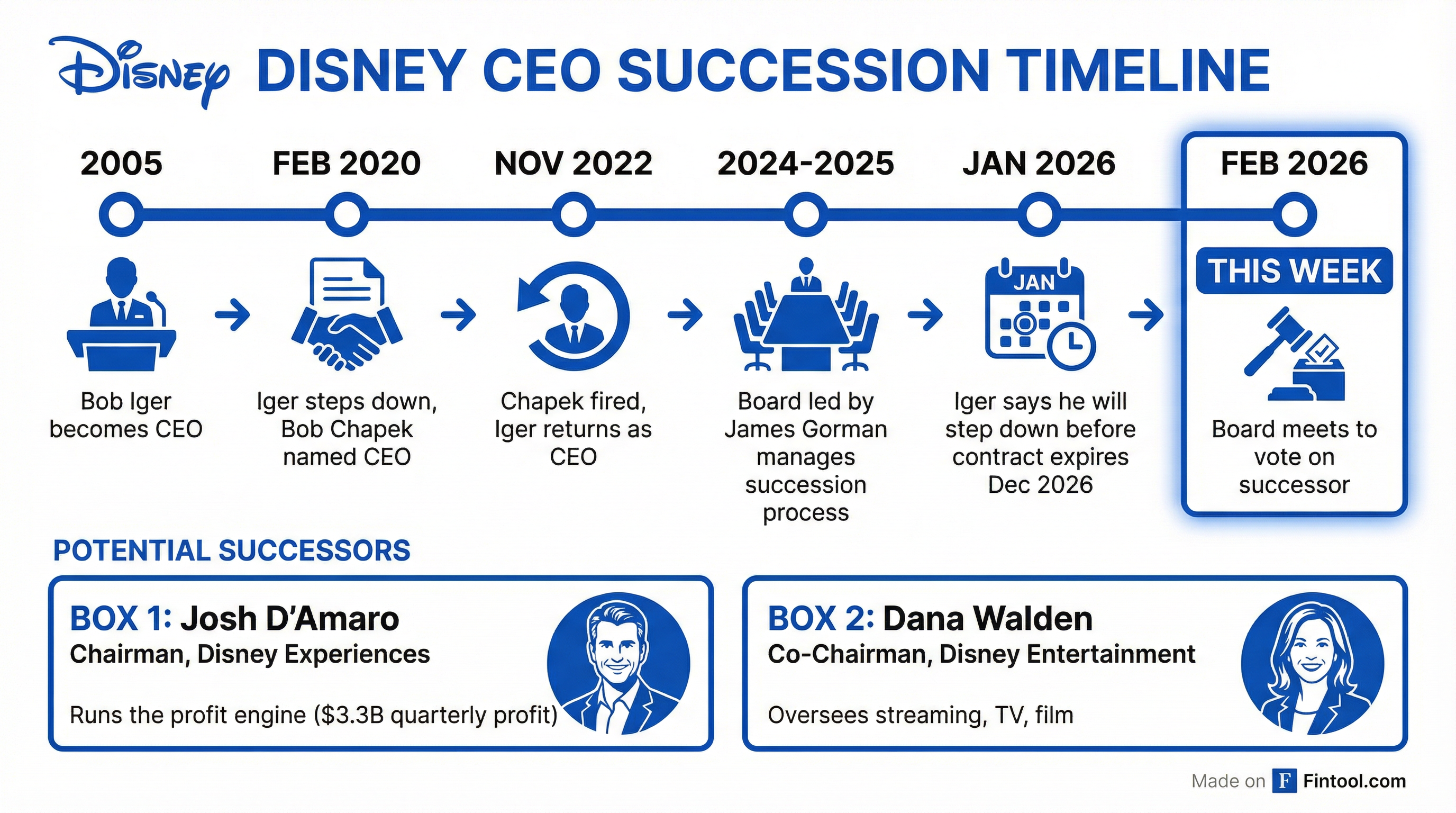 Disney DISNEY CEO SUCCESSION TIMELINE

2005

Bob Iger becomes CEO

FEB 2020

Iger steps down, Bob Chapek named CEO

NOV 2022

Chapek fired, Iger returns as CEO

2024-2025

Board led by James Gorman manages succession process

JAN 2026

JAN

Iger says he will step down before contract expires Dec 2026

FEB 2026

THIS WEEK

Board meets to vote on successor

POTENTIAL SUCCESSORS

BOX 1: Josh D'Amaro
Chairman, Disney Experiences

Runs the profit engine ($3.3B quarterly profit)

BOX 2: Dana Walden
Co-Chairman, Disney Entertainment

Oversees streaming, TV, film

Made on F Fintool.com